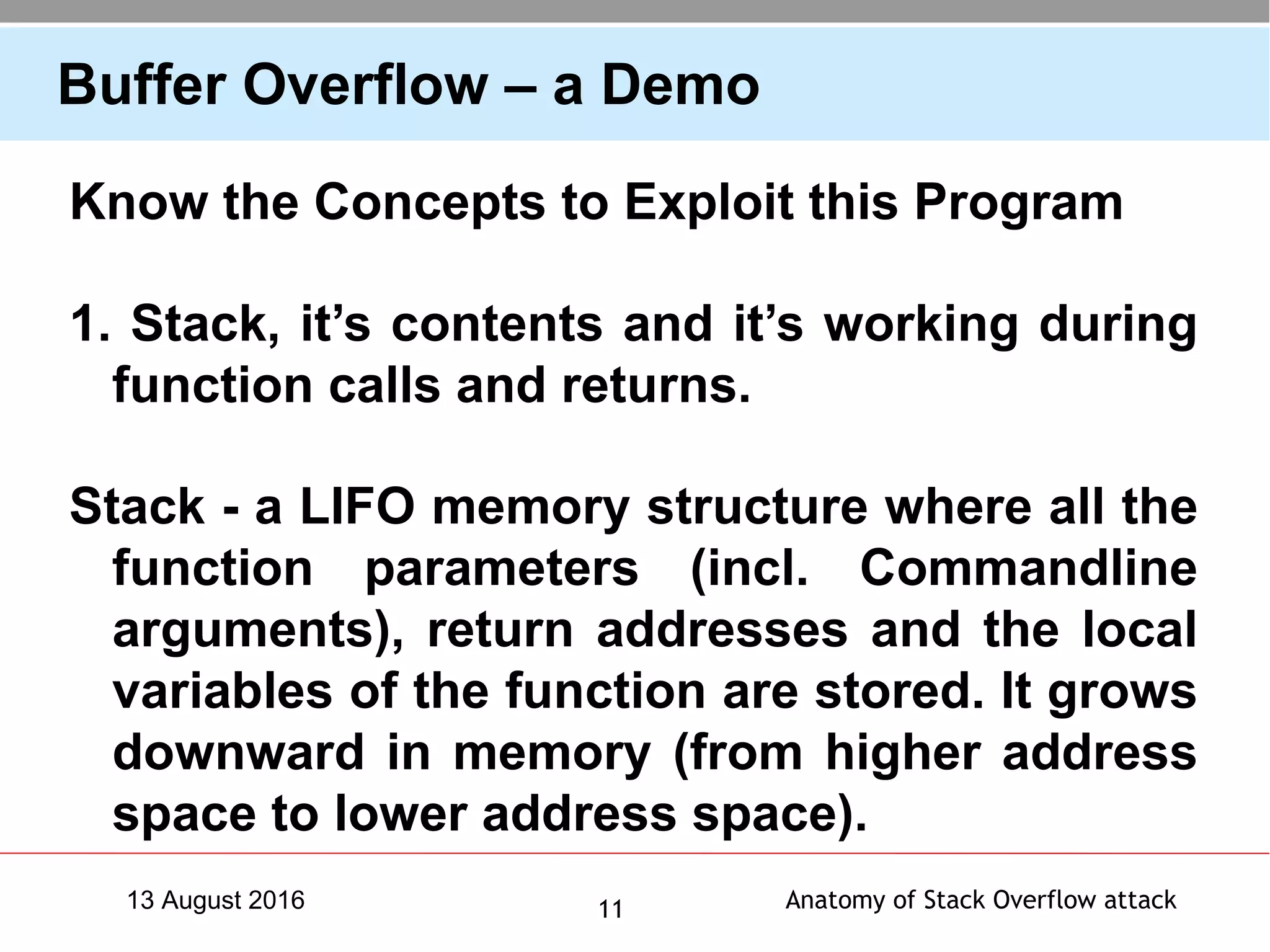 Buffer Overflow – a Demo

Know the Concepts to Exploit this Program

1. Stack, it’s contents and it’s working during function calls and returns.

Stack - a LIFO memory structure where all the function parameters (incl. Commandline arguments), return addresses and the local variables of the function are stored. It grows downward in memory (from higher address space to lower address space).

13 August 2016

11

Anatomy of Stack Overflow attack